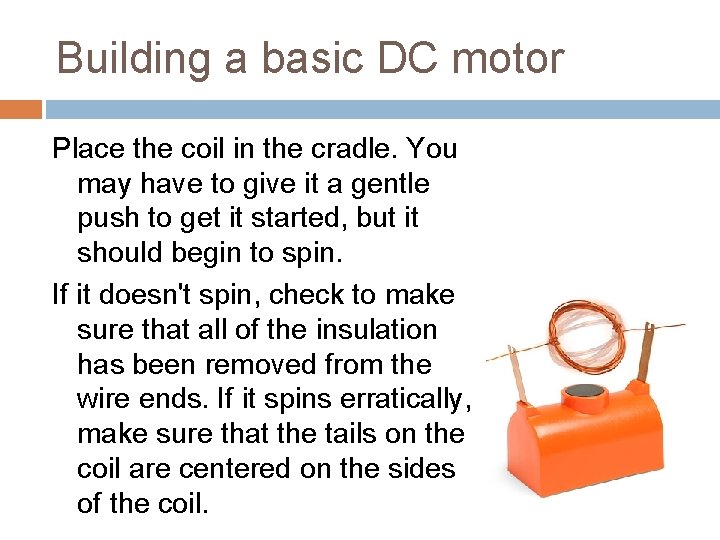 Building a basic DC motor

Place the coil in the cradle. You may have to give it a gentle push to get it started, but it should begin to spin.

If it doesn't spin, check to make sure that all of the insulation has been removed from the wire ends. If it spins erratically, make sure that the tails on the coil are centered on the sides of the coil.